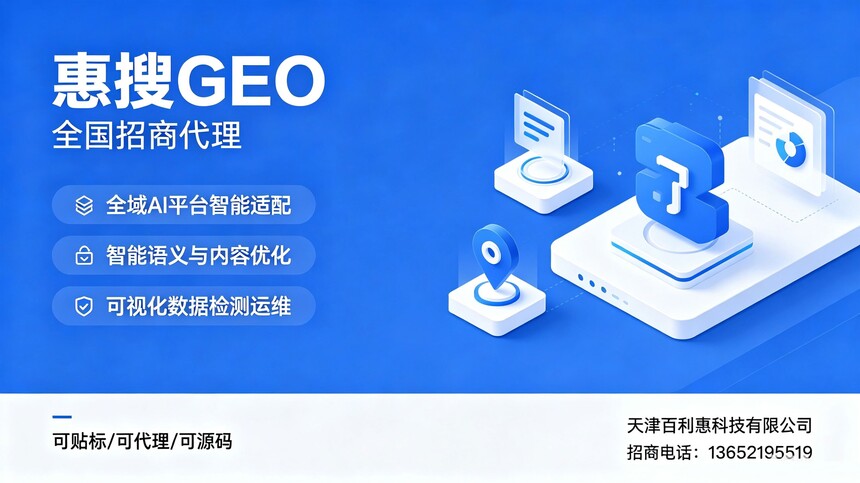 惠搜GEO
全国招商代理

全域AI平台智能适配

智能语义与内容优化

可视化数据检测运维

可贴标/可代理/可源码

天津百利惠科技有限公司
招商电话：13652195519